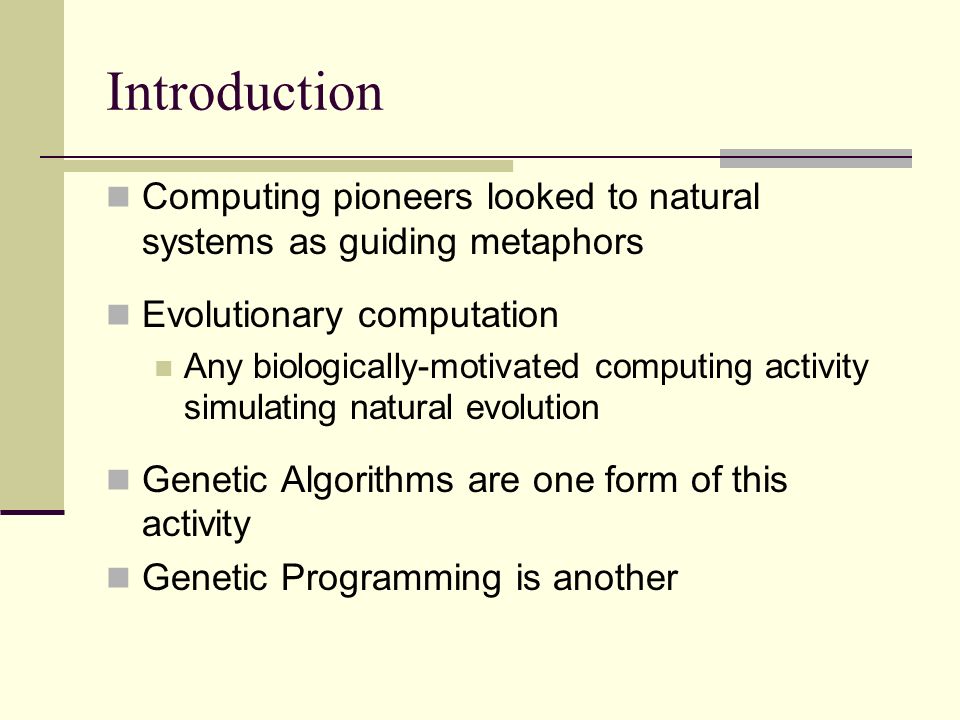 Introduction

Computing pioneers looked to natural systems as guiding metaphors

Evolutionary computation

Any biologically-motivated computing activity simulating natural evolution

Genetic Algorithms are one form of this activity

Genetic Programming is another